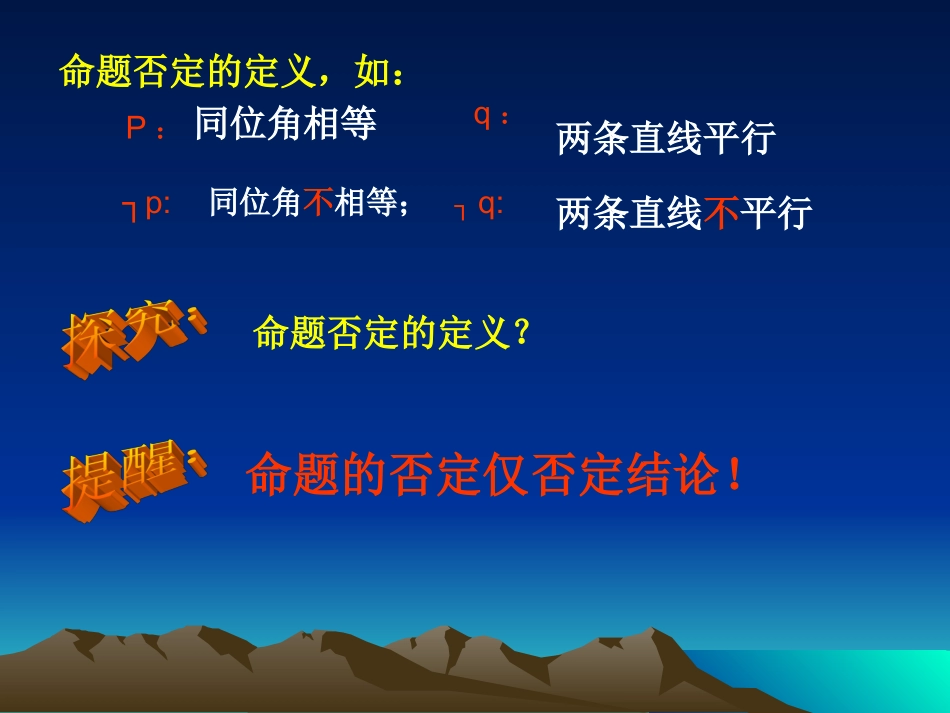 命题否定的定义，如：

P： 同位角相等　　q： 两条直线平行

┐p: 同位角不相等； ┐q: 两条直线不平行

探究: 命题否定的定义？

提醒: 命题的否定仅否定结论！